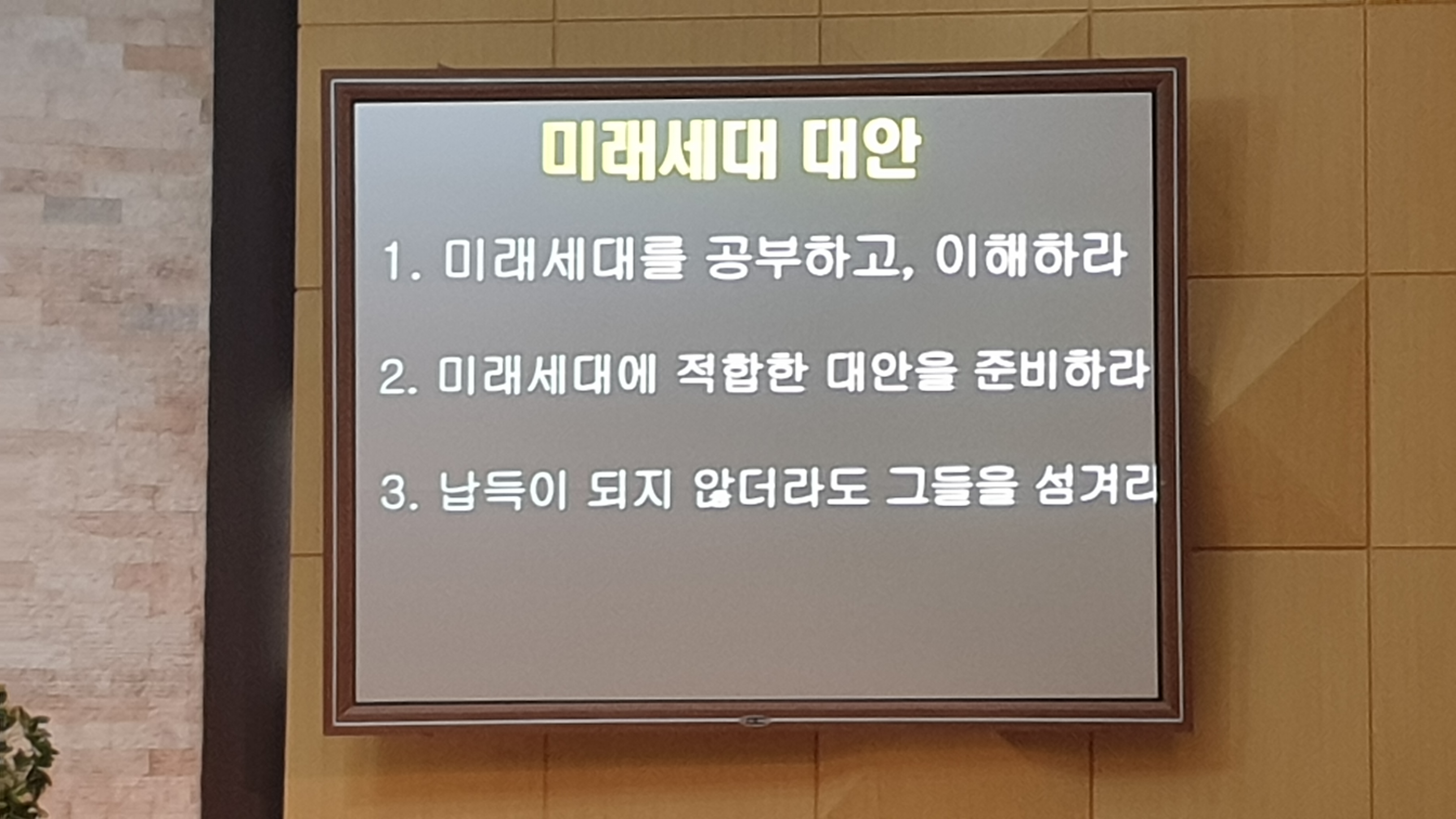 미래세대 대안

1. 미래세대를 공부하고, 이해하라

2. 미래세대에 적합한 대안을 준비하라

3. 납득이 되지 않더라도 그들을 섬겨라